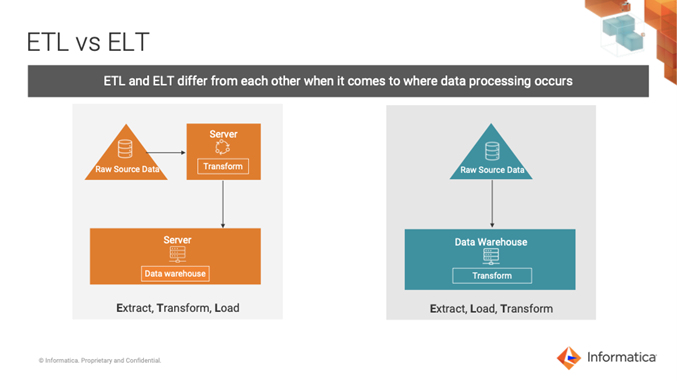 ETL vs ELT

ETL and ELT differ from each other when it comes to where data processing occurs

Raw Source Data

Server

Transform

Server

Data warehouse

Extract, Transform, Load

Raw Source Data

Data Warehouse

Transform

Extract, Load, Transform

© Informatica. Proprietary and Confidential.

Informatica